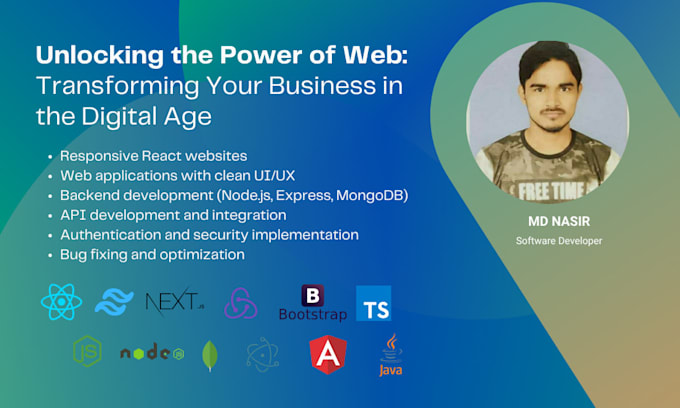 Unlocking the Power of Web: Transforming Your Business in the Digital Age

• Responsive React websites
• Web applications with clean UI/UX
• Backend development (Node.js, Express, MongoDB)
• API development and integration
• Authentication and security implementation
• Bug fixing and optimization

NEXT.js

B
Bootstrap

TS

JS

node

A

Java

FREE TIME

MD NASIR
Software Developer